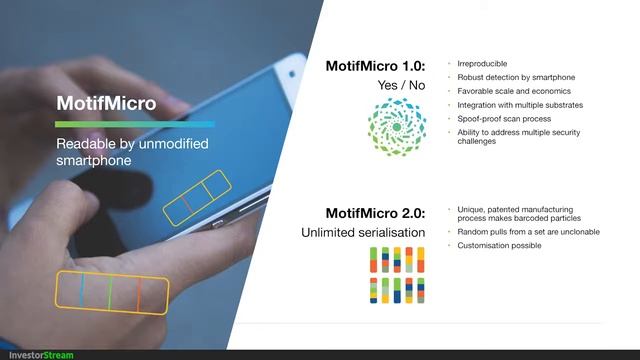 MotifMicro

Readable by unmodified smartphone

MotifMicro 1.0:
Yes / No

- Irreproducible
- Robust detection by smartphone
- Favorable scale and economics
- Integration with multiple substrates
- Spoof-proof scan process
- Ability to address multiple security challenges

MotifMicro 2.0:
Unlimited serialisation

- Unique, patented manufacturing process makes barcoded particles
- Random pulls from a set are unclonable
- Customisation possible

InvestorStream